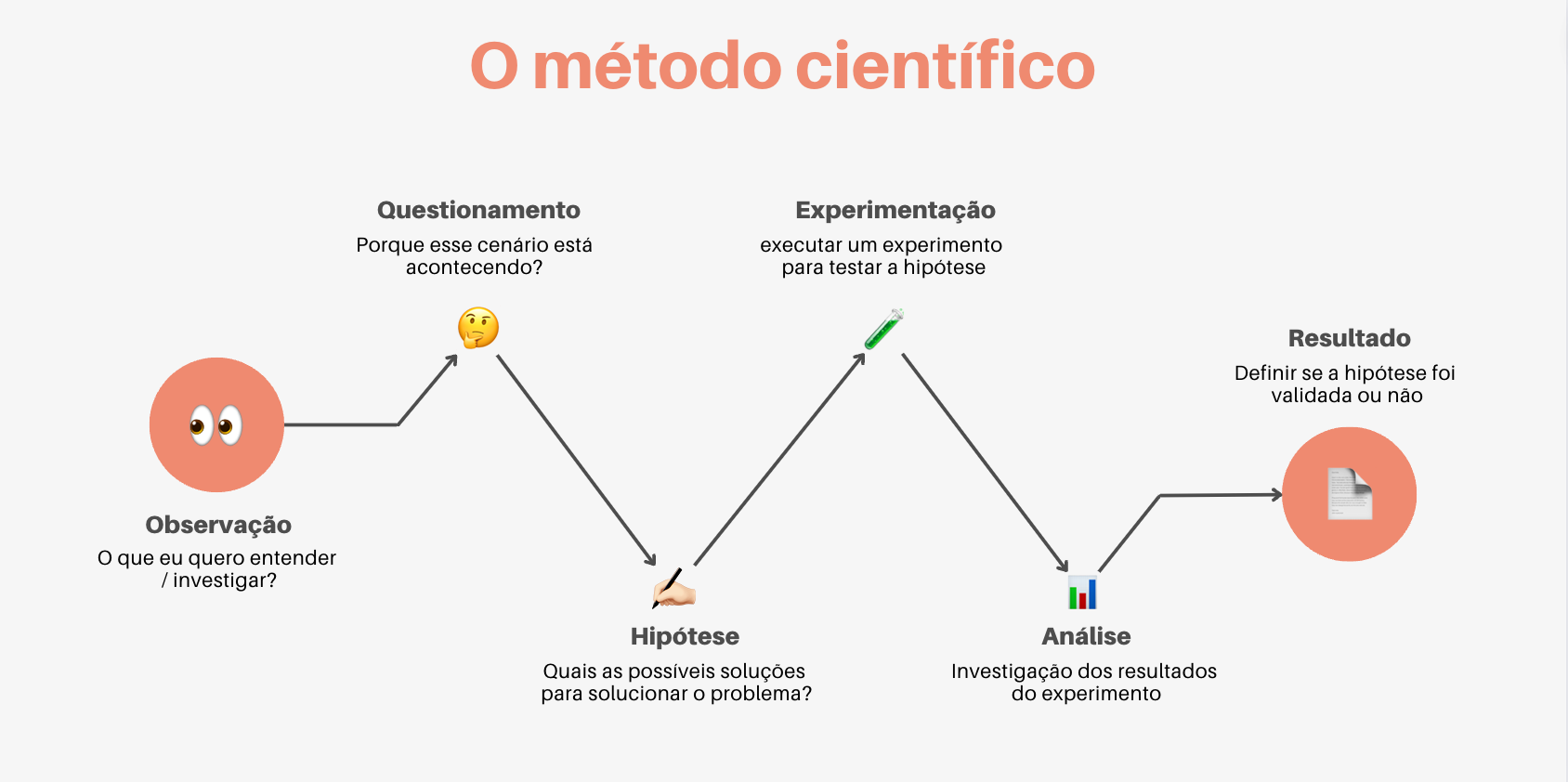 O método científico

Observação
O que eu quero entender / investigar?

Questionamento
Porque esse cenário está acontecendo?

Hipótese
Quais as possíveis soluções para solucionar o problema?

Experimentação
executar um experimento para testar a hipótese

Análise
Investigação dos resultados do experimento

Resultado
Definir se a hipótese foi validada ou não